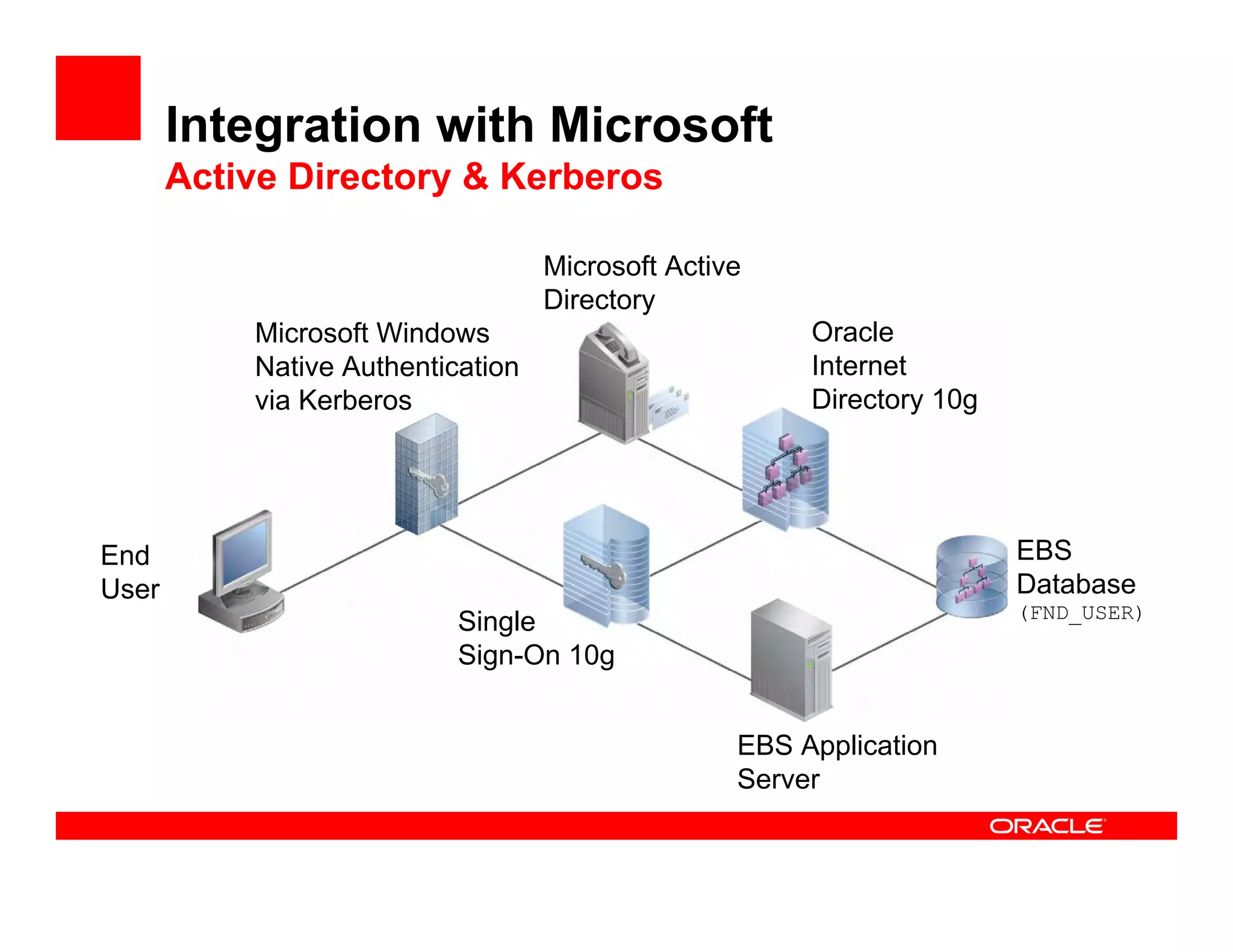 Integration with Microsoft
Active Directory & Kerberos

Microsoft Active Directory

Microsoft Windows Native Authentication via Kerberos

Oracle Internet Directory 10g

End User

Single Sign-On 10g

EBS Database
(FND_USER)

EBS Application Server

ORACLE